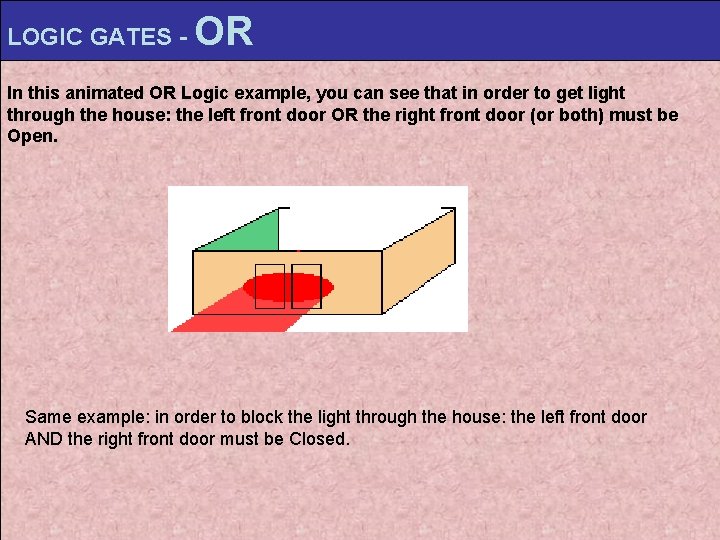 LOGIC GATES - OR

In this animated OR Logic example, you can see that in order to get light through the house: the left front door OR the right front door (or both) must be Open.

Same example: in order to block the light through the house: the left front door AND the right front door must be Closed.